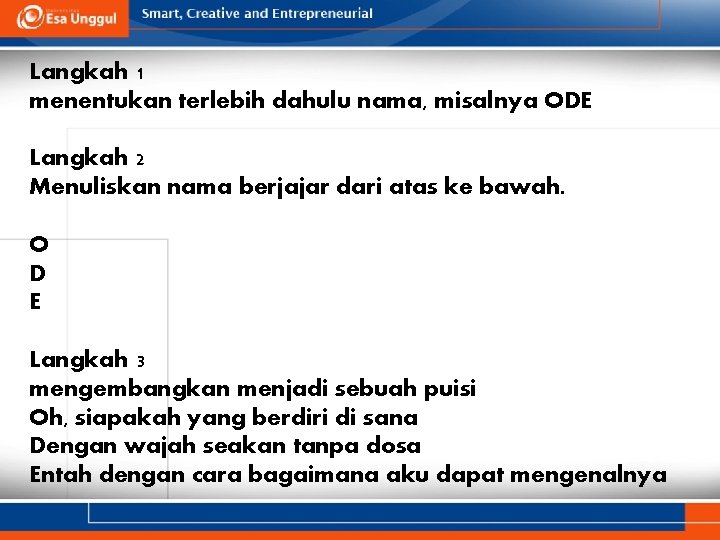 Esa Unggul
Smart, Creative and Entrepreneurial

Langkah 1
menentukan terlebih dahulu nama, misalnya ODE

Langkah 2
Menuliskan nama berjajar dari atas ke bawah.

O
D
E

Langkah 3
mengembangkan menjadi sebuah puisi
Oh, siapakah yang berdiri di sana
Dengan wajah seakan tanpa dosa
Entah dengan cara bagaimana aku dapat mengenalnya